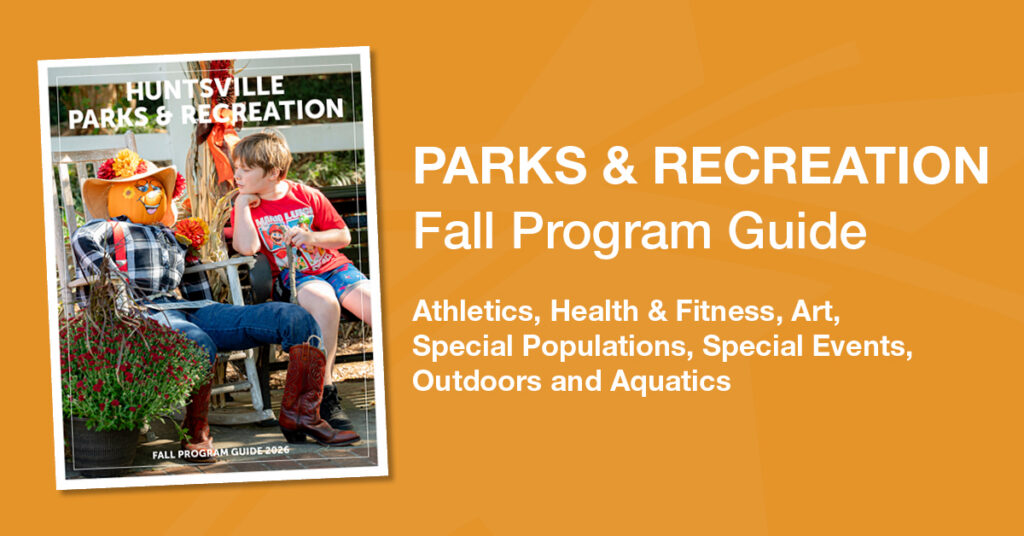 HUNTSVILLE
PARKS & RECREATION

FALL PROGRAM GUIDE 2026

PARKS & RECREATION
Fall Program Guide

Athletics, Health & Fitness, Art, Special Populations, Special Events, Outdoors and Aquatics